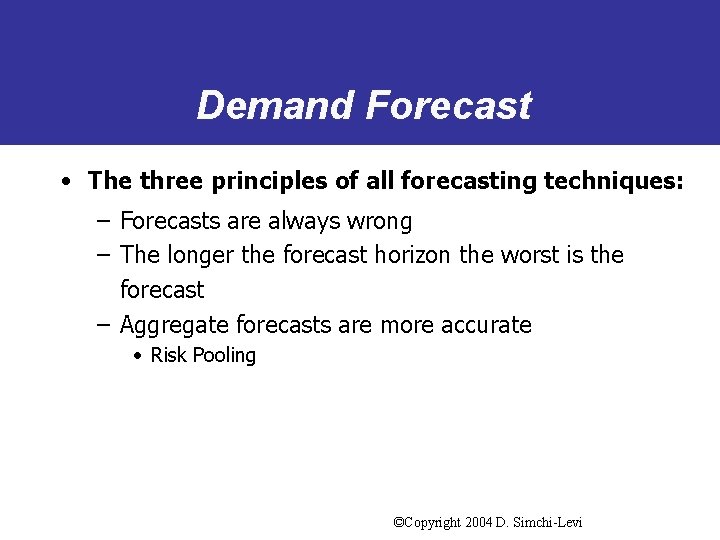 Demand Forecast

• The three principles of all forecasting techniques:
 – Forecasts are always wrong
 – The longer the forecast horizon the worst is the forecast
 – Aggregate forecasts are more accurate
  • Risk Pooling

©Copyright 2004 D. Simchi-Levi